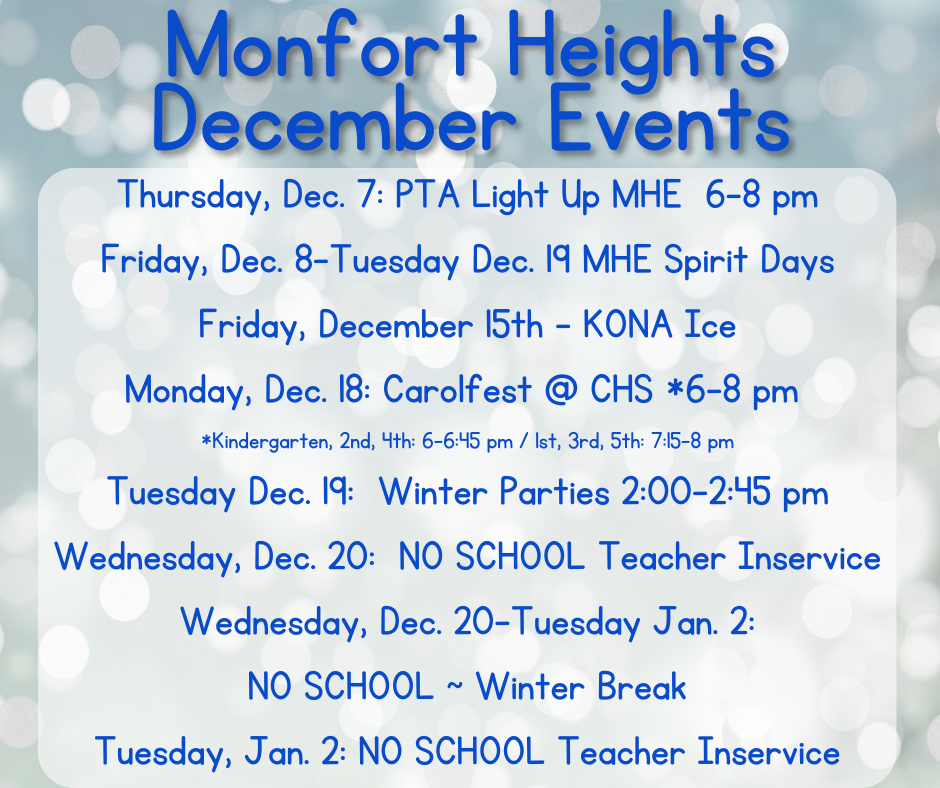 Monfort Heights December Events

Thursday, Dec. 7: PTA Light Up MHE 6-8 pm

Friday, Dec. 8-Tuesday Dec. 19 MHE Spirit Days

Friday, December 15th - KONA Ice

Monday, Dec. 18: Carolfest @ CHS *6-8 pm

*Kindergarten, 2nd, 4th: 6-6:45 pm / 1st, 3rd, 5th: 7:15-8 pm

Tuesday Dec. 19: Winter Parties 2:00-2:45 pm

Wednesday, Dec. 20: NO SCHOOL Teacher Inservice

Wednesday, Dec. 20-Tuesday Jan. 2:

NO SCHOOL ~ Winter Break

Tuesday, Jan. 2: NO SCHOOL Teacher Inservice